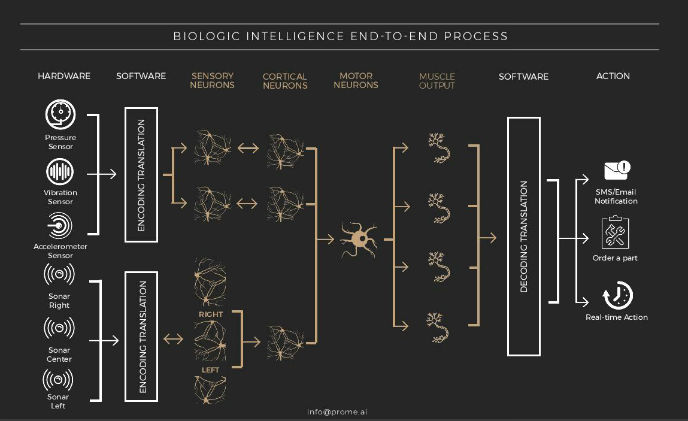 BIOLOGIC INTELLIGENCE END-TO-END PROCESS

HARDWARE

SOFTWARE

SENSORY NEURONS

CORTICAL NEURONS

MOTOR NEURONS

MUSCLE OUTPUT

SOFTWARE

ACTION

Pressure Sensor

Vibration Sensor

Accelerometer Sensor

Sonar Right

Sonar Center

Sonar Left

ENCODING TRANSLATION

ENCODING TRANSLATION

RIGHT

LEFT

DECODING TRANSLATION

SMS/Email Notification

Order a part

Real-time Action

info@prome.ai